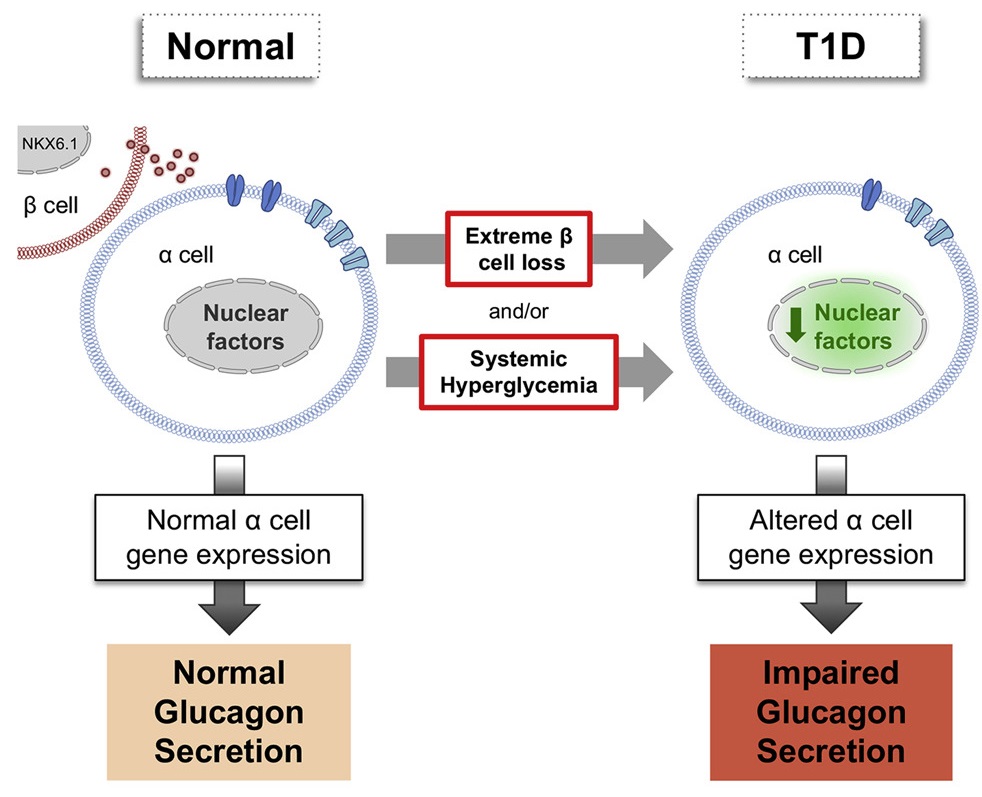 Normal

T1D

NKX6.1

β cell

α cell

Nuclear factors

Extreme β cell loss

and/or

Systemic Hyperglycemia

α cell

Nuclear factors

Normal α cell gene expression

Altered α cell gene expression

Normal Glucagon Secretion

Impaired Glucagon Secretion